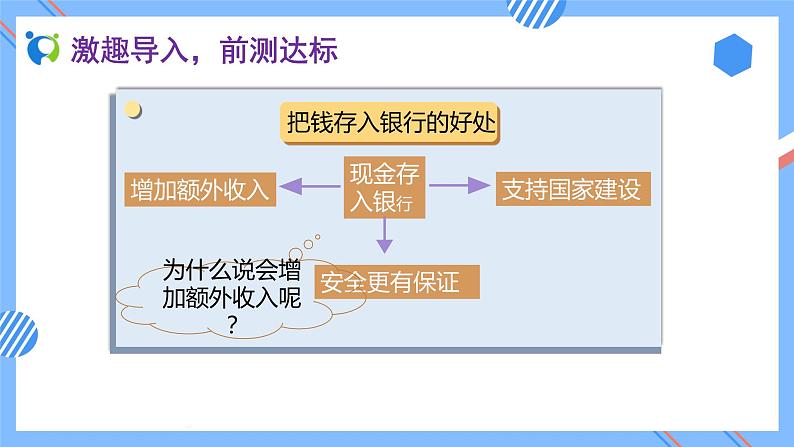 激趣导入，前测达标

把钱存入银行的好处

增加额外收入

现金存入银行

支持国家建设

安全更有保证

为什么说会增加额外收入呢？